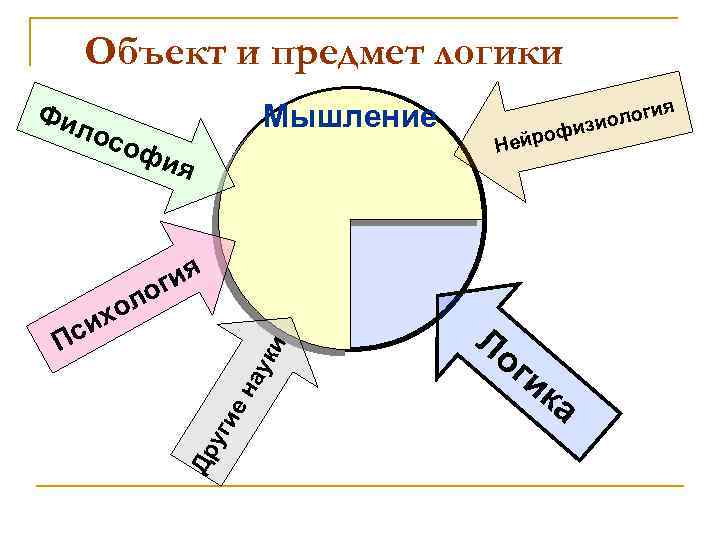 Объект и предмет логики

Мышление

Философия

Нейрофизиология

Психология

Другие науки

Логика